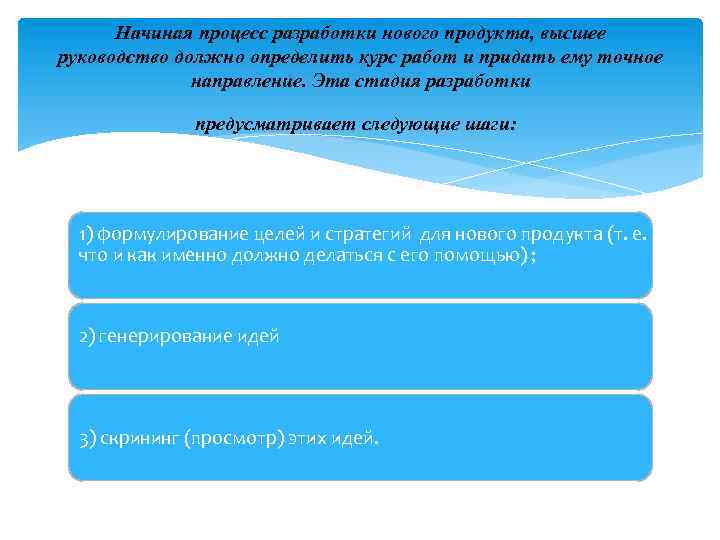 Начиная процесс разработки нового продукта, высшее руководство должно определить курс работ и придать ему точное направление. Эта стадия разработки

предусматривает следующие шаги:

1) формулирование целей и стратегий для нового продукта (т. е. что и как именно должно делаться с его помощью);

2) генерирование идей

3) скрининг (просмотр) этих идей.